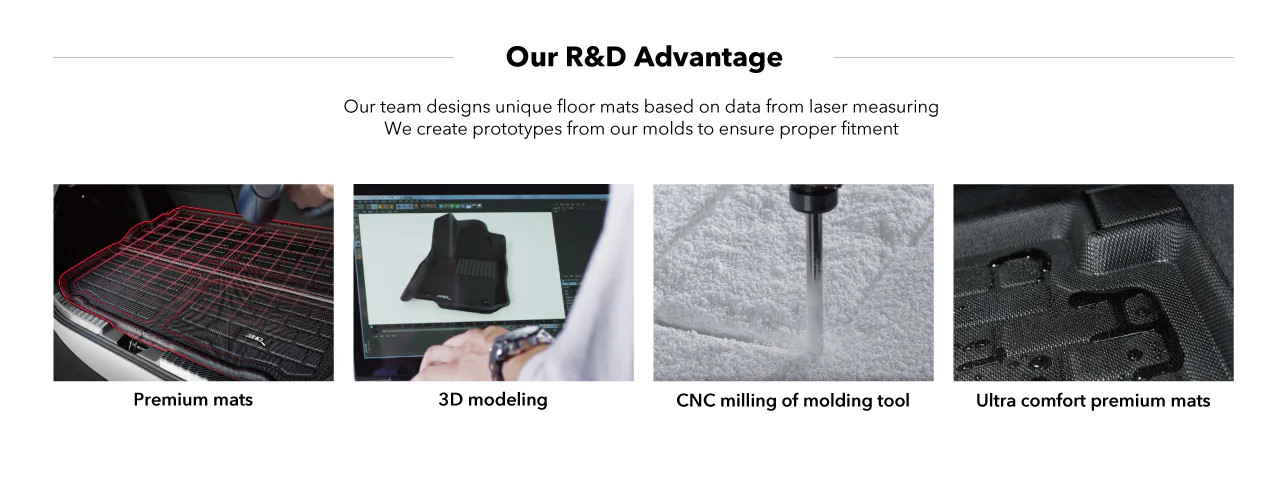 Our R&D Advantage

Our team designs unique floor mats based on data from laser measuring
We create prototypes from our molds to ensure proper fitment

Premium mats

3D modeling

CNC milling of molding tool

Ultra comfort premium mats